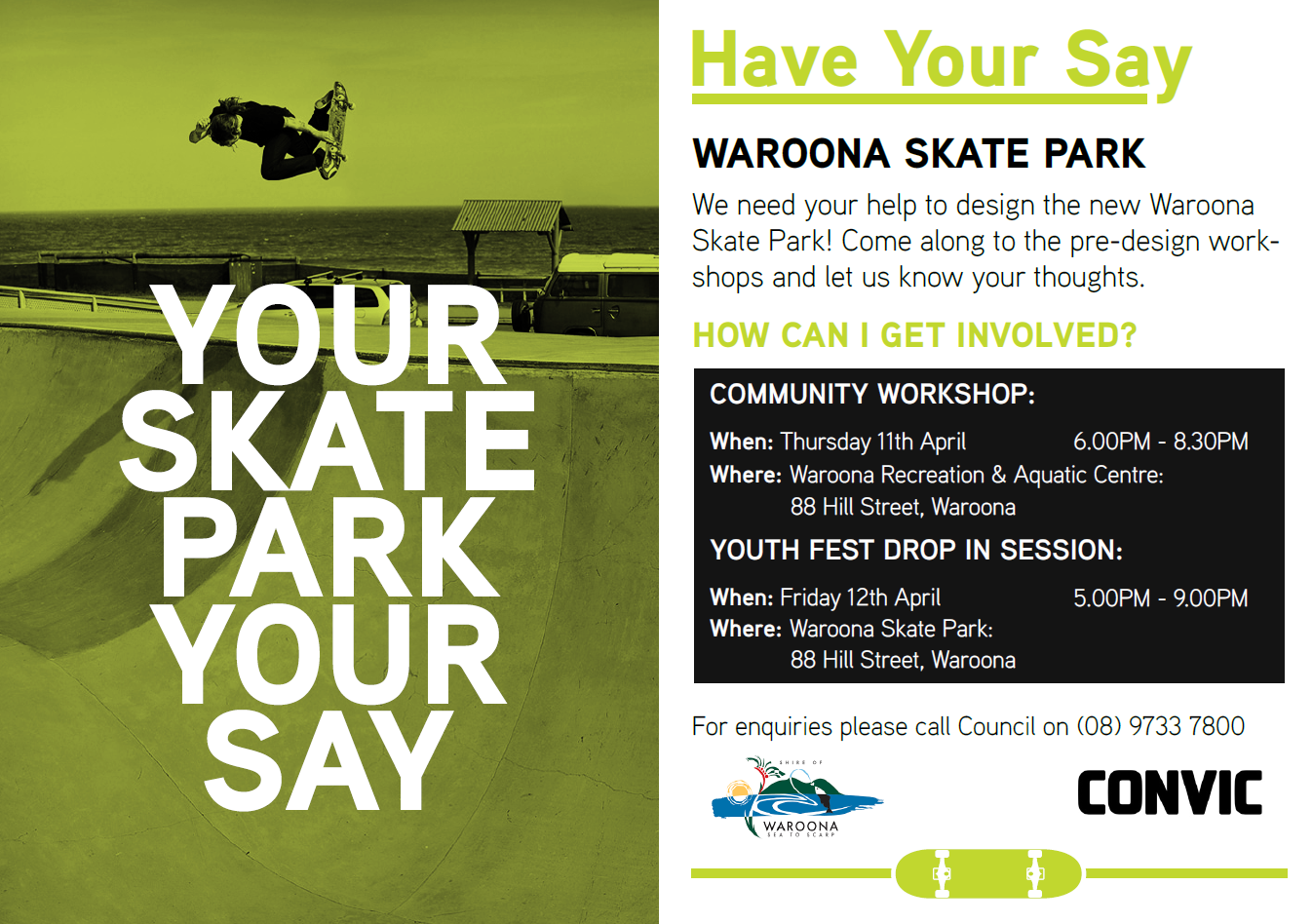 YOUR SKATE PARK YOUR SAY

Have Your Say

WAROONA SKATE PARK

We need your help to design the new Waroona Skate Park! Come along to the pre-design workshops and let us know your thoughts.

HOW CAN I GET INVOLVED?

COMMUNITY WORKSHOP:

When: Thursday 11th April 6.00PM - 8.30PM
Where: Waroona Recreation & Aquatic Centre: 88 Hill Street, Waroona

YOUTH FEST DROP IN SESSION:

When: Friday 12th April 5.00PM - 9.00PM
Where: Waroona Skate Park: 88 Hill Street, Waroona

For enquiries please call Council on (08) 9733 7800

SHIRE OF WAROONA SEA TO SCARP

CONVIC